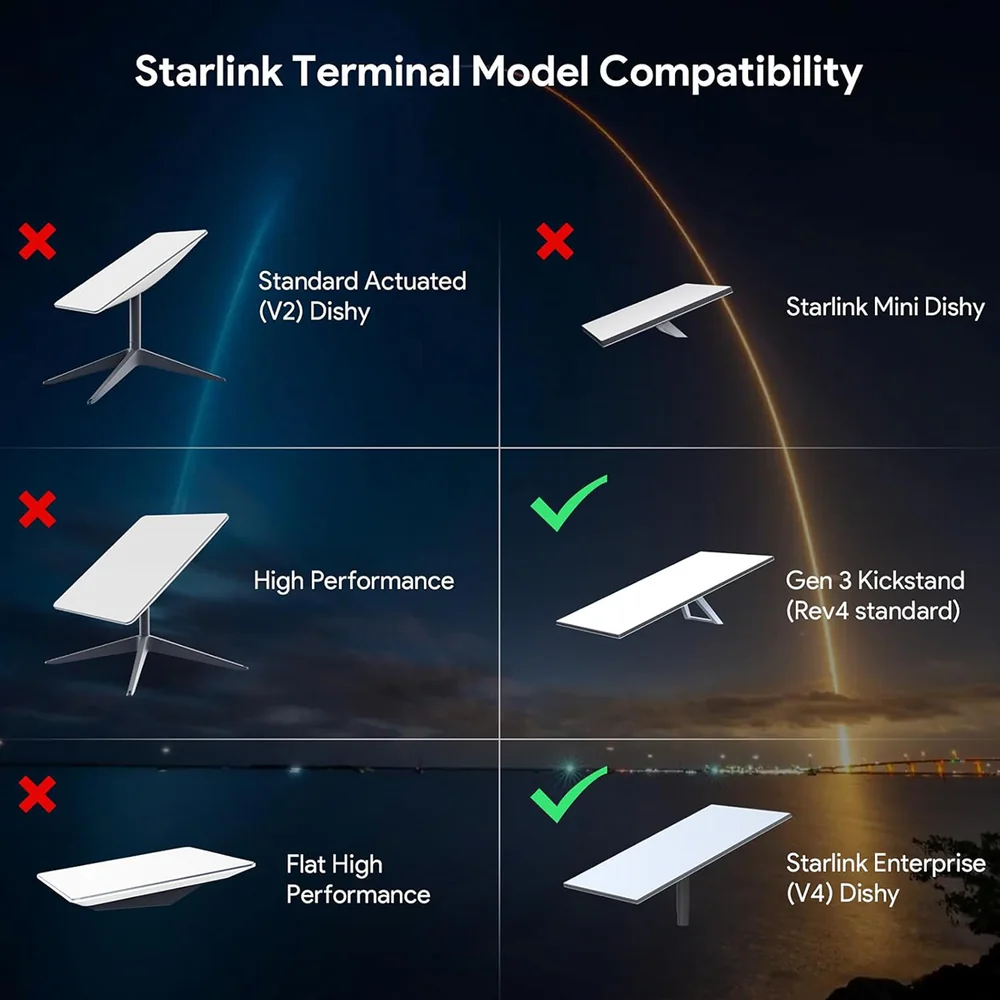 Starlink Terminal Model Compatibility

Standard Actuated (V2) Dishy

Starlink Mini Dishy

High Performance

Gen 3 Kickstand (Rev4 standard)

Flat High Performance

Starlink Enterprise (V4) Dishy